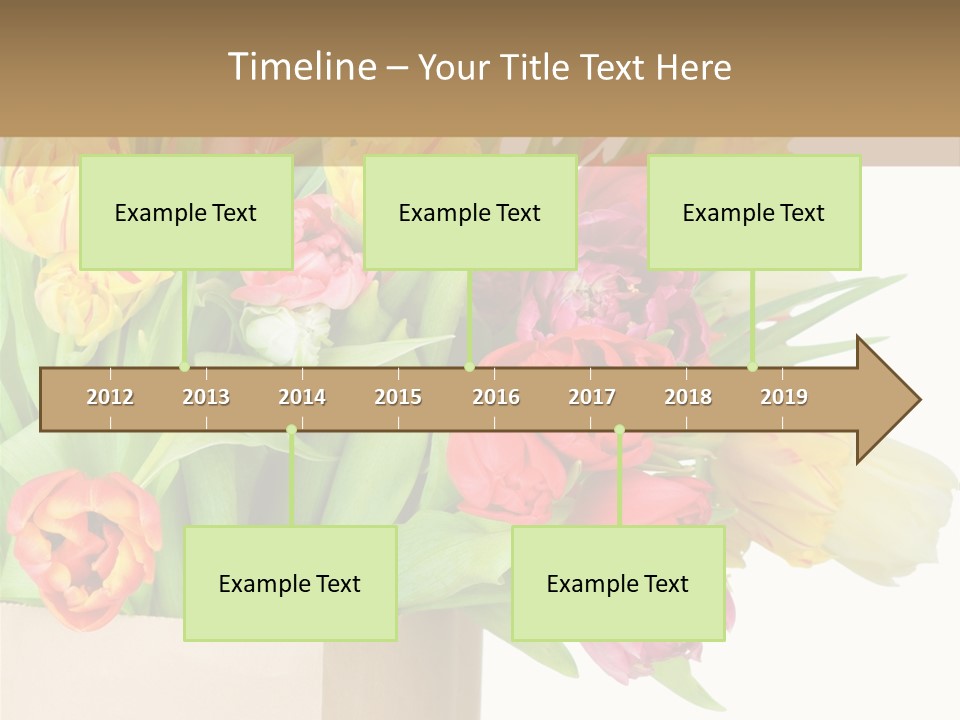 Timeline – Your Title Text Here

Example Text

Example Text

Example Text

2012 2013 2014 2015 2016 2017 2018 2019

Example Text

Example Text